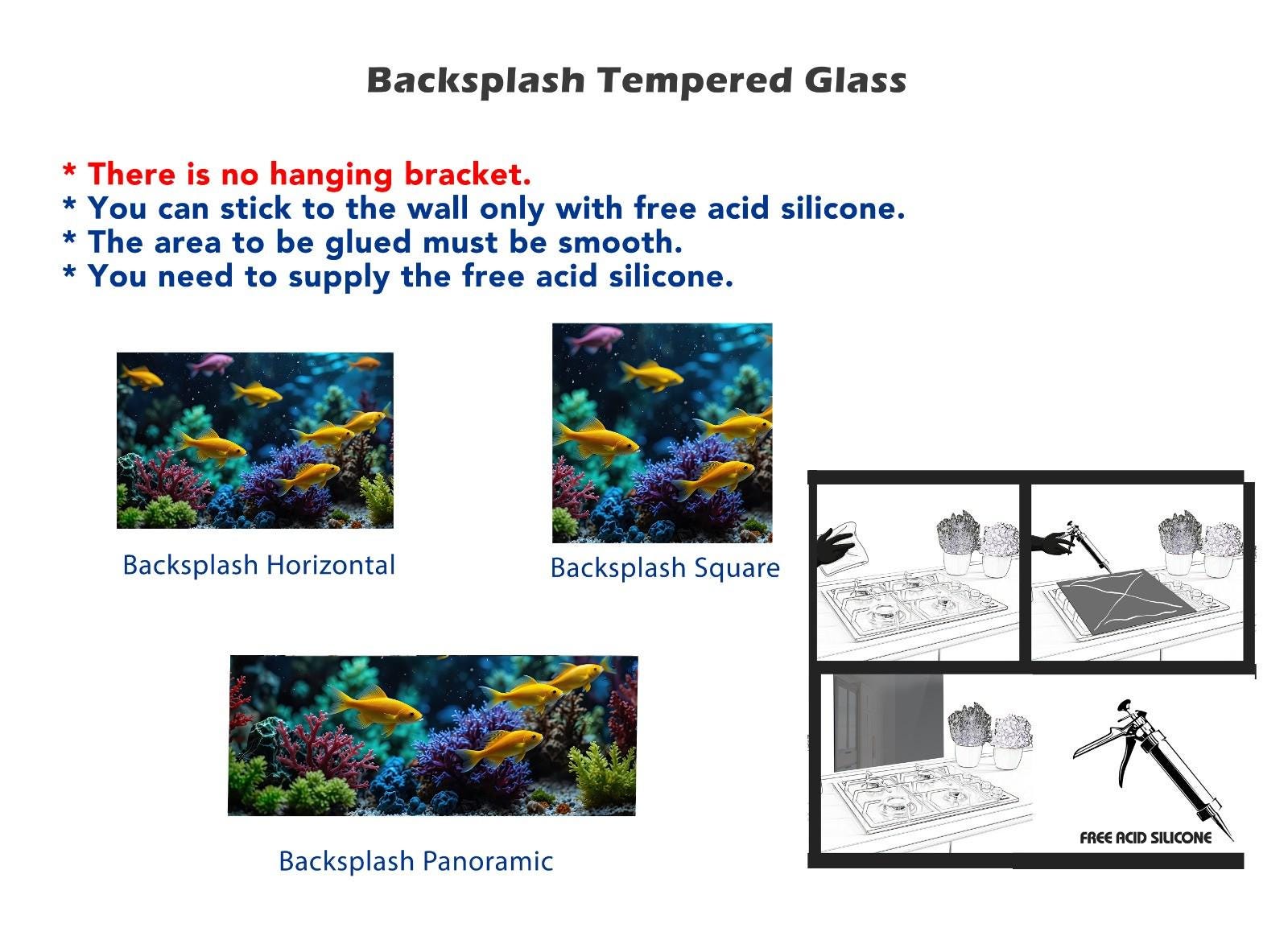 Backsplash Tempered Glass

* There is no hanging bracket.
* You can stick to the wall only with free acid silicone.
* The area to be glued must be smooth.
* You need to supply the free acid silicone.

Backsplash Horizontal

Backsplash Square

Backsplash Panoramic

FREE ACID SILICONE